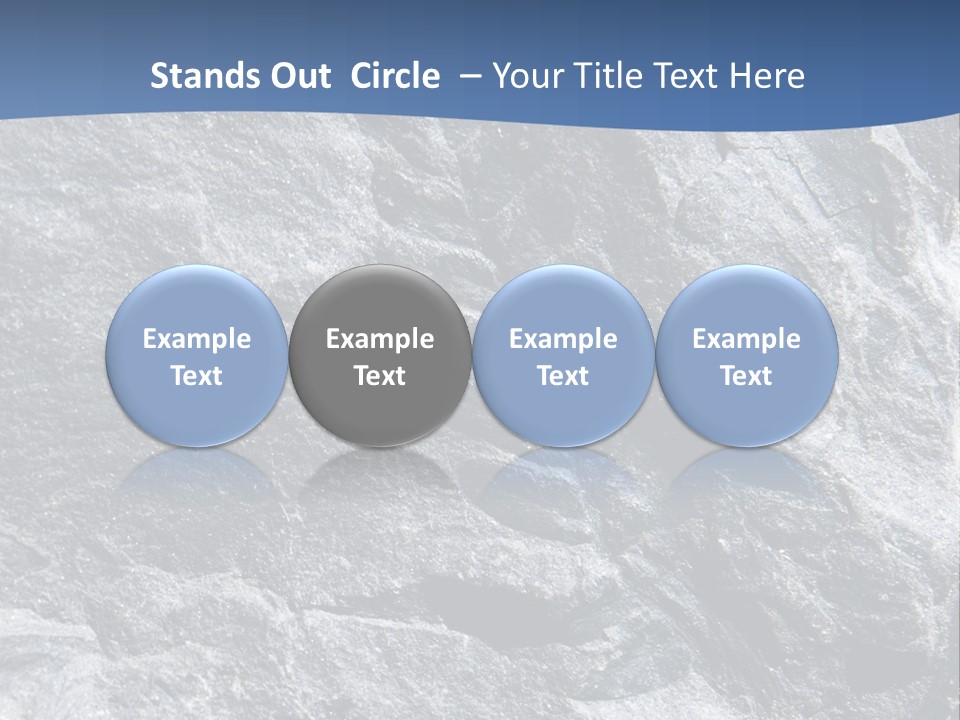 Stands Out Circle – Your Title Text Here

Example Text

Example Text

Example Text

Example Text